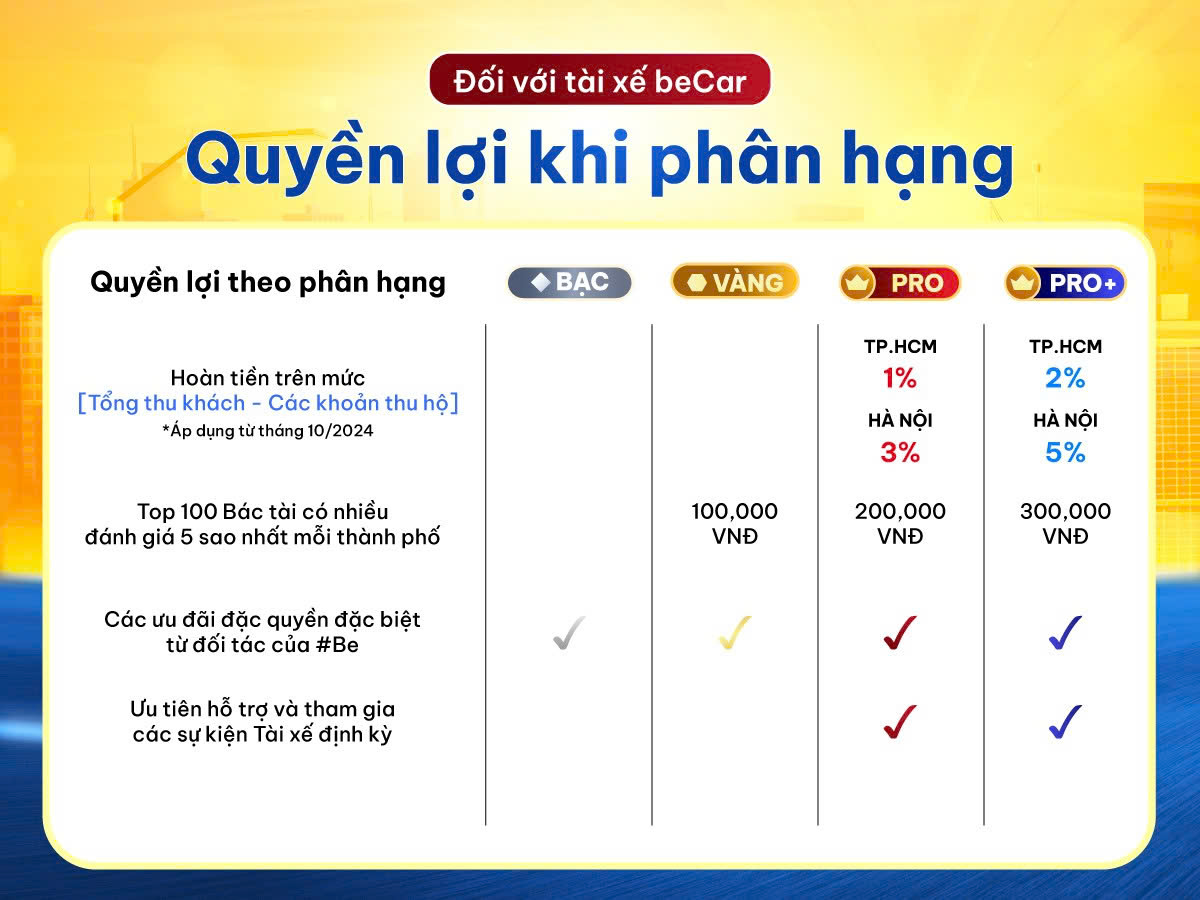 Đối với tài xế beCar

Quyền lợi khi phân hạng

| Quyền lợi theo phân hạng | BẠC | VÀNG | PRO | PRO+ |
|---|---|---|---|---|
| Hoàn tiền trên mức [Tổng thu khách - Các khoản thu hộ] *Áp dụng từ tháng 10/2024 | | | TP.HCM 1% HÀ NỘI 3% | TP.HCM 2% HÀ NỘI 5% |
| Top 100 Bác tài có nhiều đánh giá 5 sao nhất mỗi thành phố | | 100,000 VNĐ | 200,000 VNĐ | 300,000 VNĐ |
| Các ưu đãi đặc quyền đặc biệt từ đối tác của #Be | ✓ | ✓ | ✓ | ✓ |
| Ưu tiên hỗ trợ và tham gia các sự kiện Tài xế định kỳ | | | ✓ | ✓ |